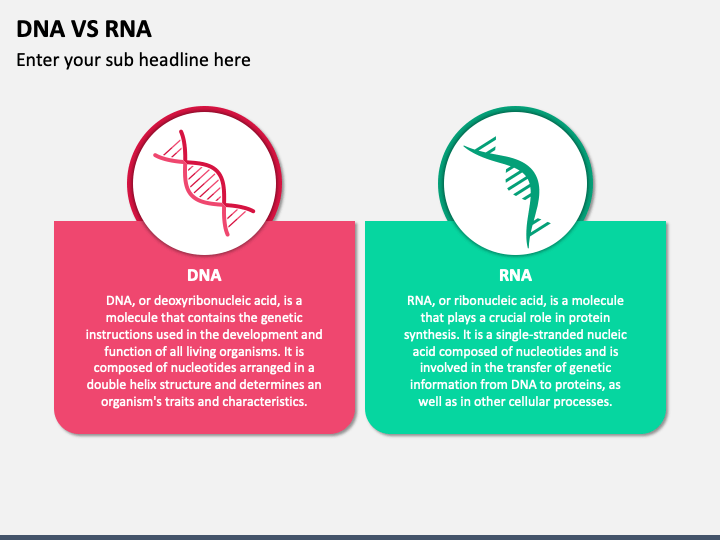 DNA VS RNA

Enter your sub headline here

DNA

DNA, or deoxyribonucleic acid, is a molecule that contains the genetic instructions used in the development and function of all living organisms. It is composed of nucleotides arranged in a double helix structure and determines an organism's traits and characteristics.

RNA

RNA, or ribonucleic acid, is a molecule that plays a crucial role in protein synthesis. It is a single-stranded nucleic acid composed of nucleotides and is involved in the transfer of genetic information from DNA to proteins, as well as in other cellular processes.